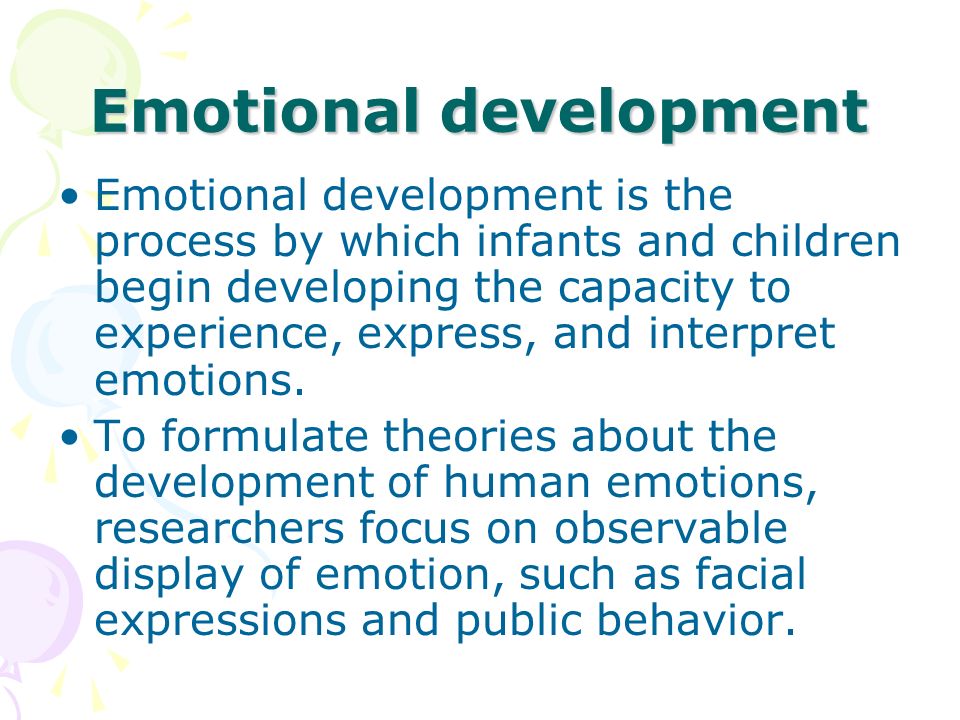 Emotional development

• Emotional development is the process by which infants and children begin developing the capacity to experience, express, and interpret emotions.

• To formulate theories about the development of human emotions, researchers focus on observable display of emotion, such as facial expressions and public behavior.